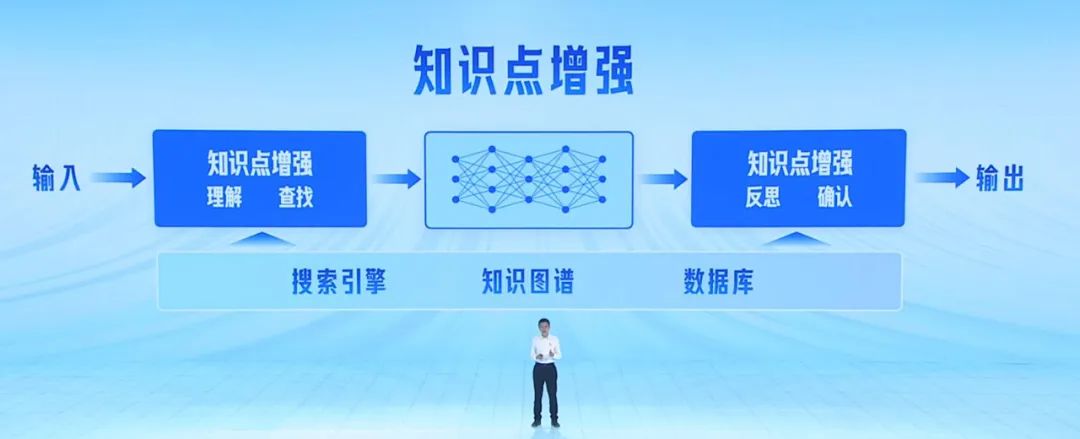 知识点增强

输入

知识点增强
理解 查找

知识点增强
反思 确认

输出

搜索引擎 知识图谱 数据库